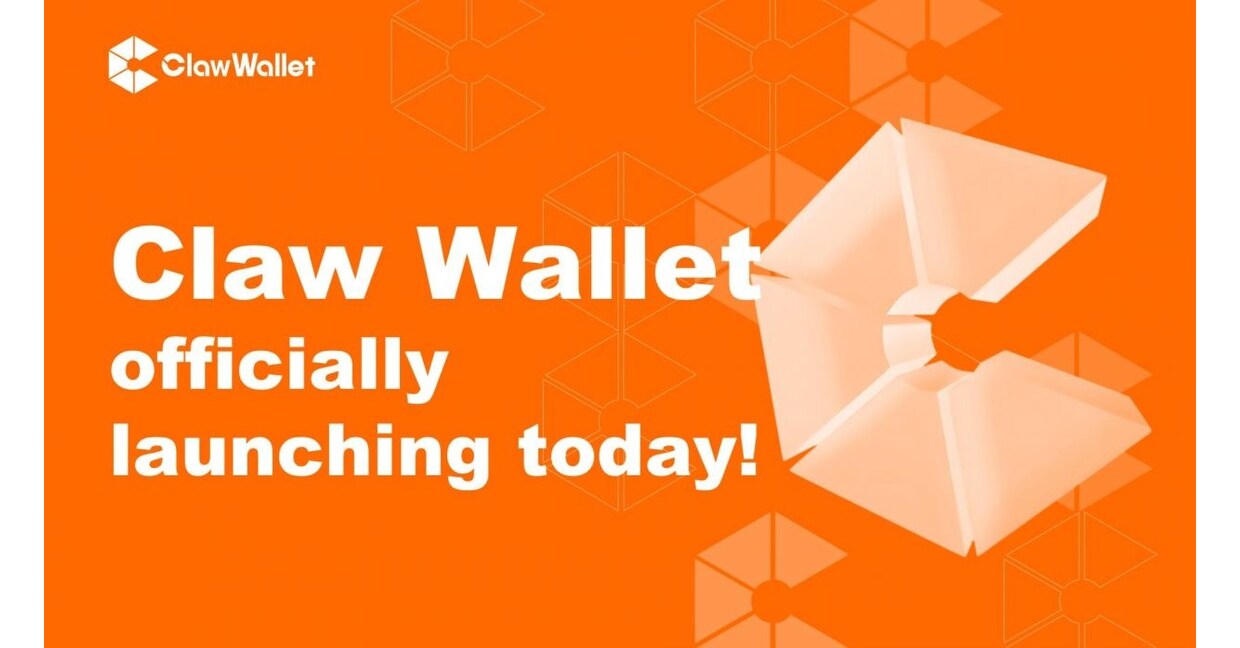 ClawWallet

Claw Wallet officially launching today!